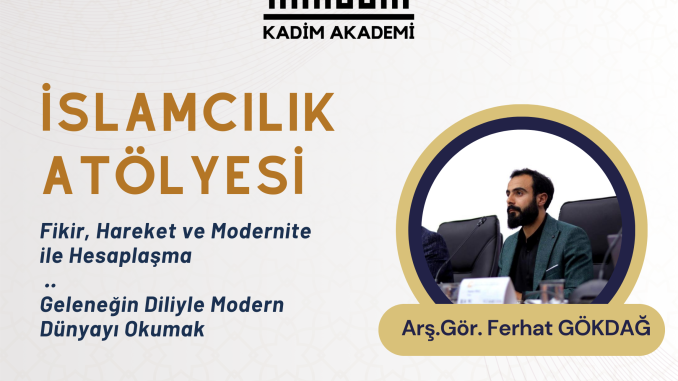 KADİM AKADEMİ

İSLAMCILIK ATÖLYESİ

Fikir, Hareket ve Modernite ile Hesaplaşma
..
Geleneğin Diliyle Modern Dünyayı Okumak

Arş.Gör. Ferhat GÖKDAĞ